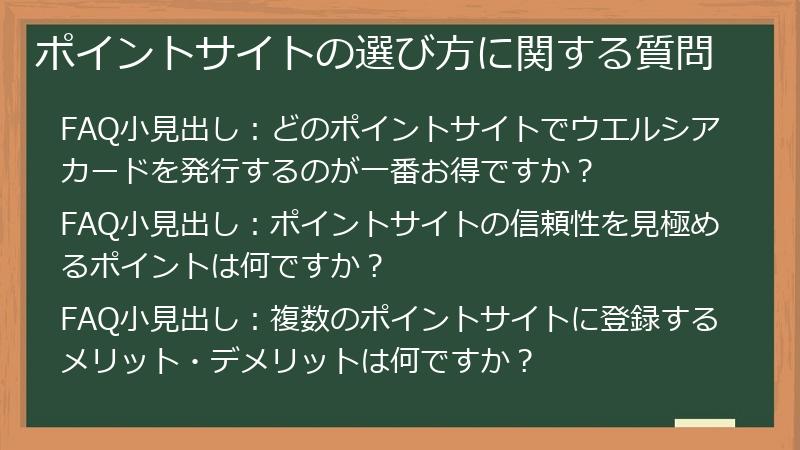 ポイントサイトの選び方に関する質問

FAQ小見出し：どのポイントサイトでウエルシアカードを発行するのが一番お得ですか？

FAQ小見出し：ポイントサイトの信頼性を見極めるポイントは何ですか？

FAQ小見出し：複数のポイントサイトに登録するメリット・デメリットは何ですか？